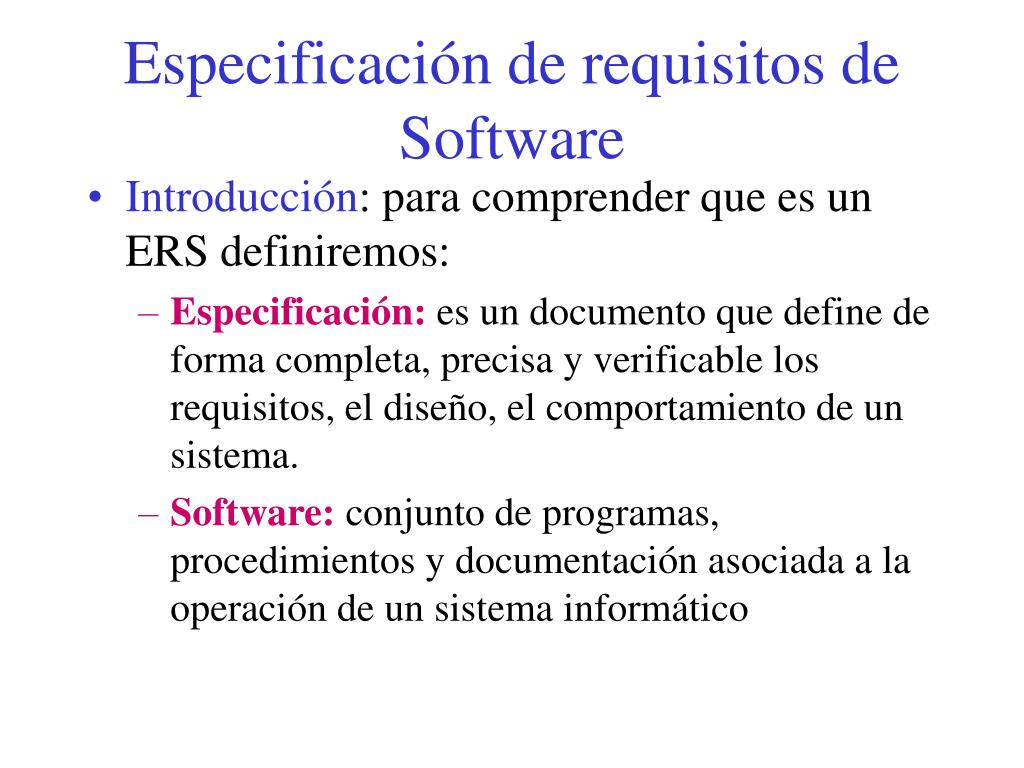 Especificación de requisitos de Software

• Introducción: para comprender que es un ERS definiremos:

– Especificación: es un documento que define de forma completa, precisa y verificable los requisitos, el diseño, el comportamiento de un sistema.

– Software: conjunto de programas, procedimientos y documentación asociada a la operación de un sistema informático